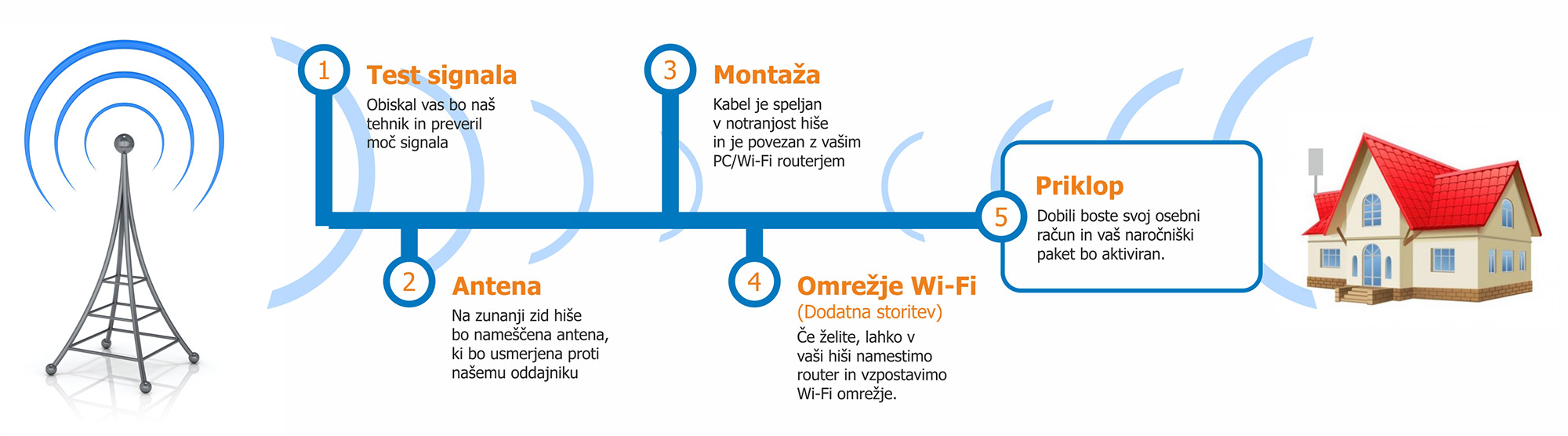 1
Test signala
Obiskal vas bo naš tehnik in preveril moč signala

2
Antena
Na zunanji zid hiše bo nameščena antena, ki bo usmerjena proti našemu oddajniku

3
Montaža
Kabel je speljan v notranjost hiše in je povezan z vašim PC/Wi-Fi routerjem

4
Omrežje Wi-Fi
(Dodatna storitev)
Če želite, lahko v vaši hiši namestimo router in vzpostavimo Wi-Fi omrežje.

5
Priklop
Dobili boste svoj osebni račun in vaš naročniški paket bo aktiviran.